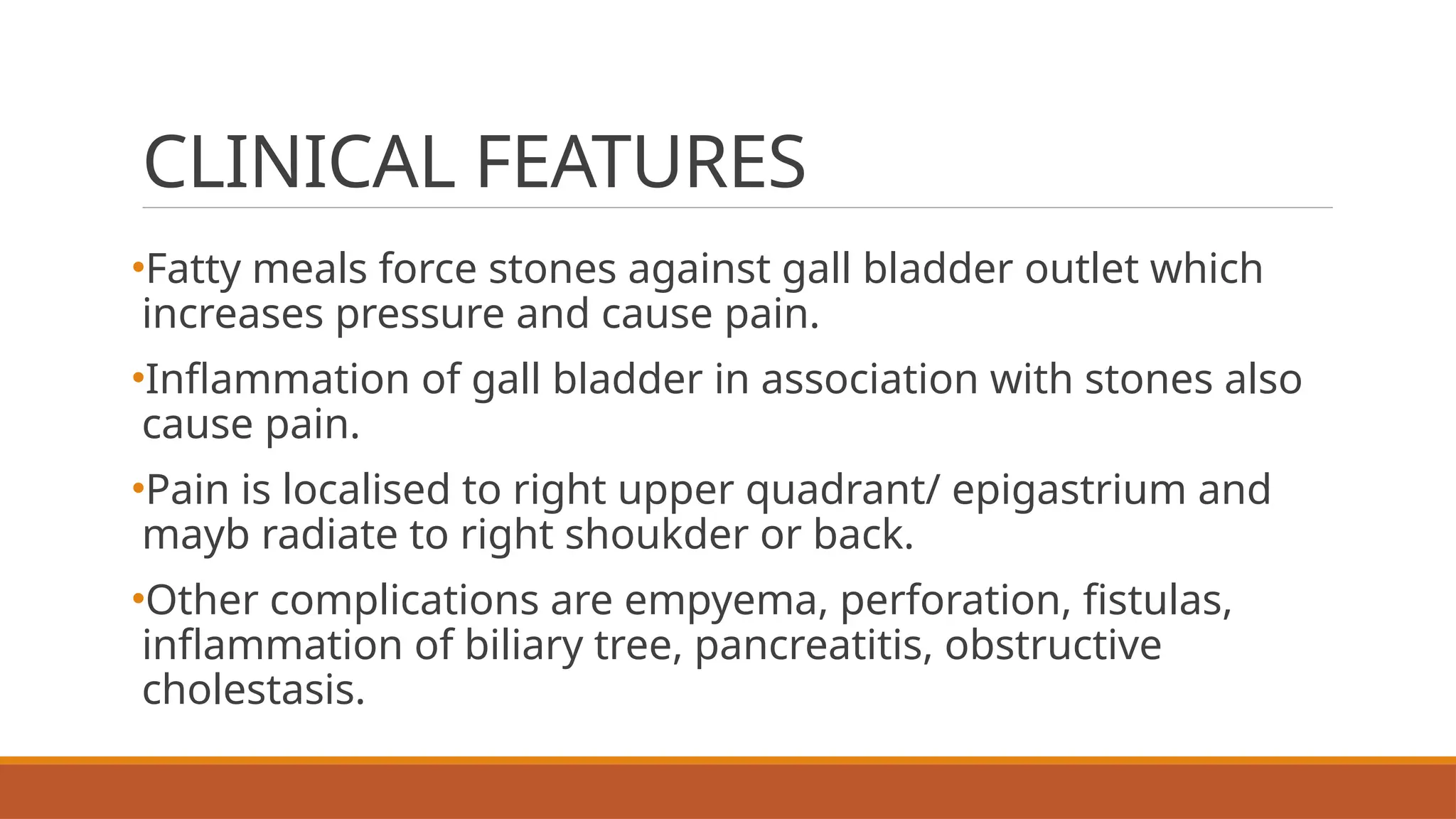 CLINICAL FEATURES

•Fatty meals force stones against gall bladder outlet which increases pressure and cause pain.

•Inflammation of gall bladder in association with stones also cause pain.

•Pain is localised to right upper quadrant/ epigastrium and mayb radiate to right shoukder or back.

•Other complications are empyema, perforation, fistulas, inflammation of biliary tree, pancreatitis, obstructive cholestasis.